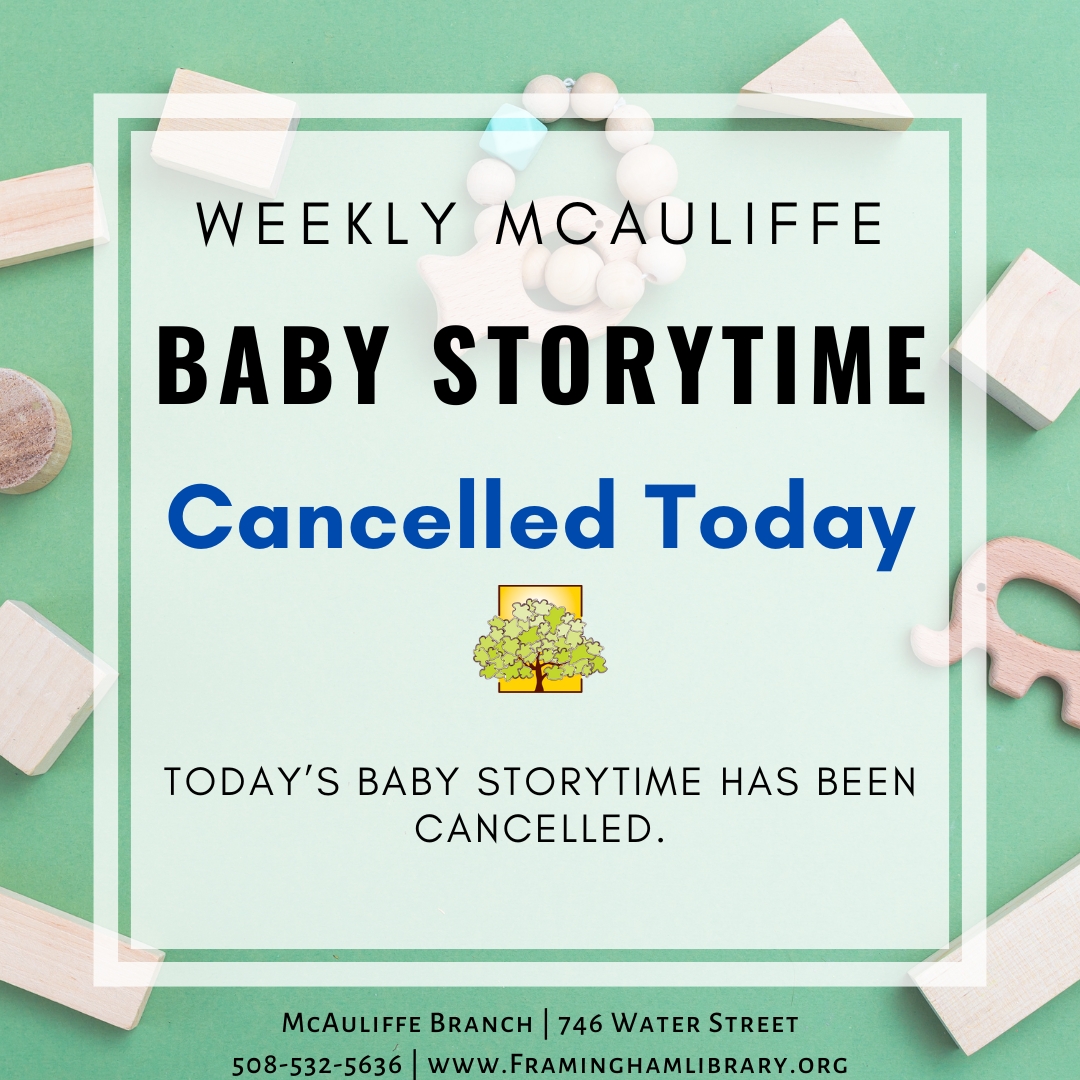 WEEKLY MCAULIFFE

BABY STORYTIME

Cancelled Today

TODAY'S BABY STORYTIME HAS BEEN CANCELLED.

McAuliffe Branch | 746 Water Street
508-532-5636 | www.Framinghamlibrary.org